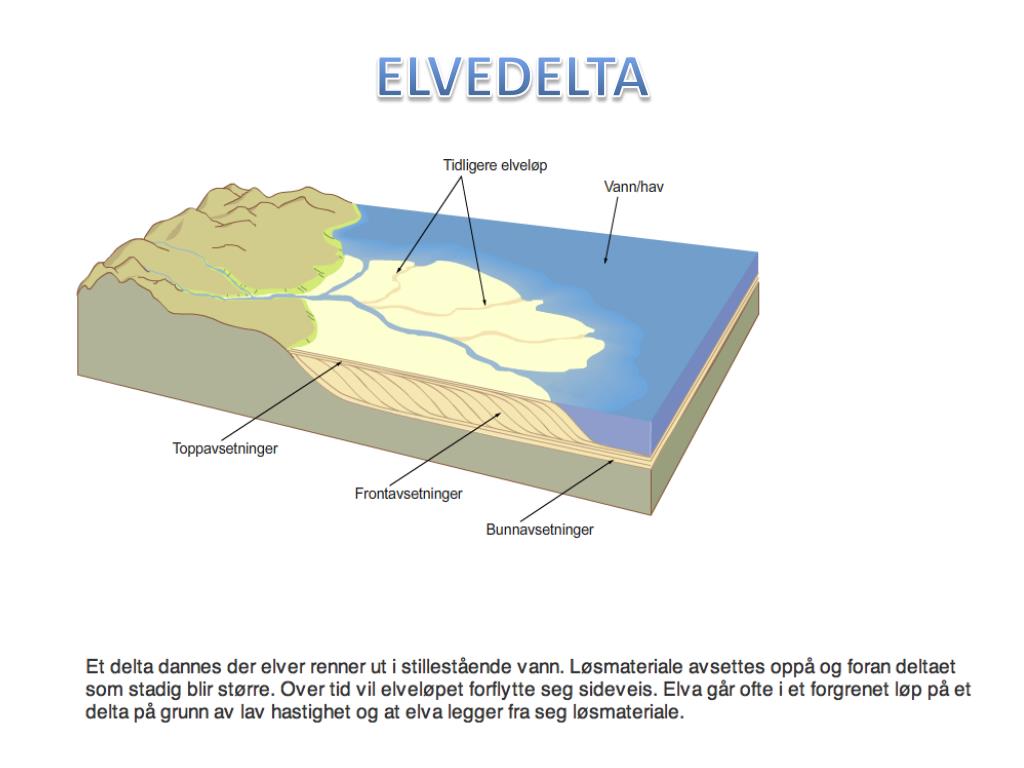 ELVEDELTA

Tidligere elveløp

Vann/hav

Toppavsetninger

Frontavsetninger

Bunnavsetninger

Et delta dannes der elver renner ut i stillestående vann. Løsmateriale avsettes oppå og foran deltaet som stadig blir større. Over tid vil elveløpet forflytte seg sideveis. Elva går ofte i et forgrenet løp på et delta på grunn av lav hastighet og at elva legger fra seg løsmateriale.